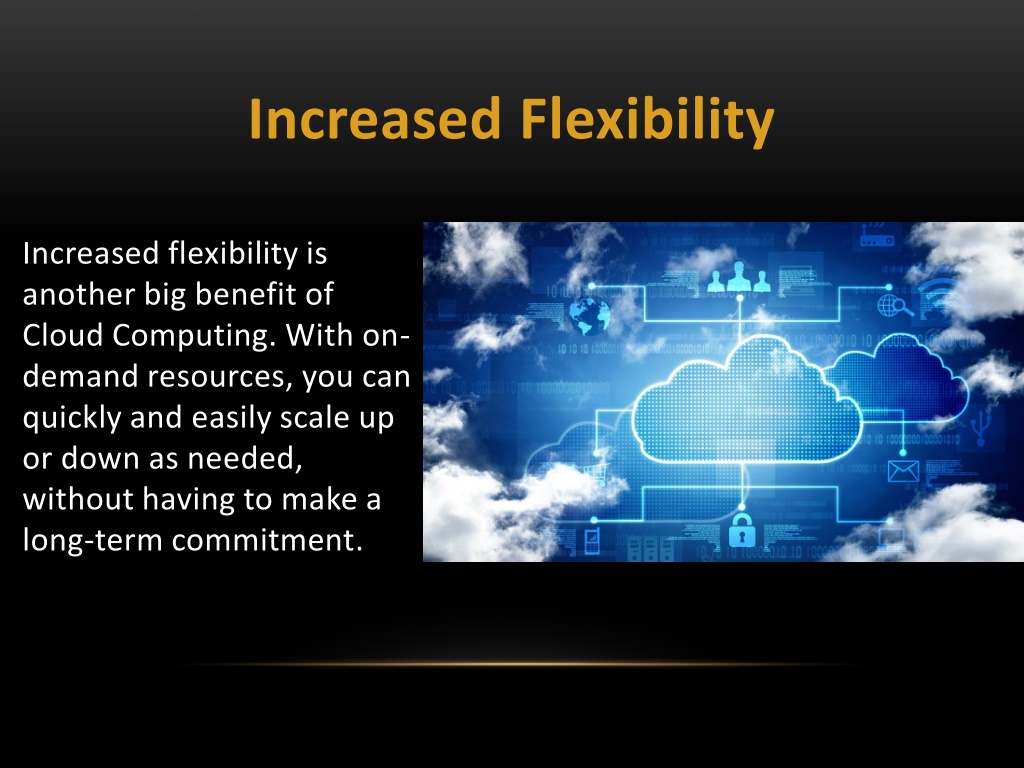 Increased Flexibility

Increased flexibility is another big benefit of Cloud Computing. With on-demand resources, you can quickly and easily scale up or down as needed, without having to make a long-term commitment.